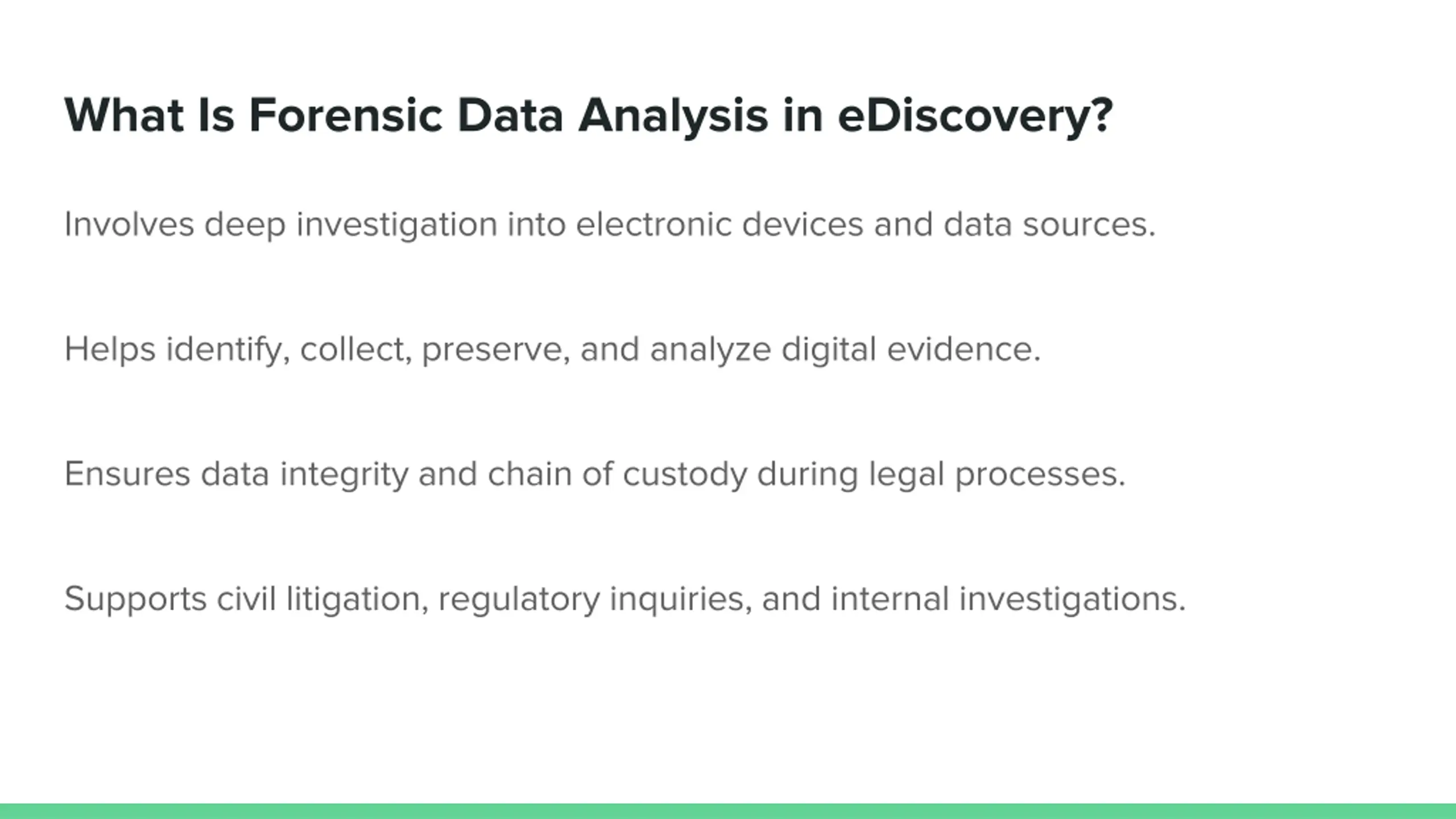 What Is Forensic Data Analysis in eDiscovery?

Involves deep investigation into electronic devices and data sources.

Helps identify, collect, preserve, and analyze digital evidence.

Ensures data integrity and chain of custody during legal processes.

Supports civil litigation, regulatory inquiries, and internal investigations.